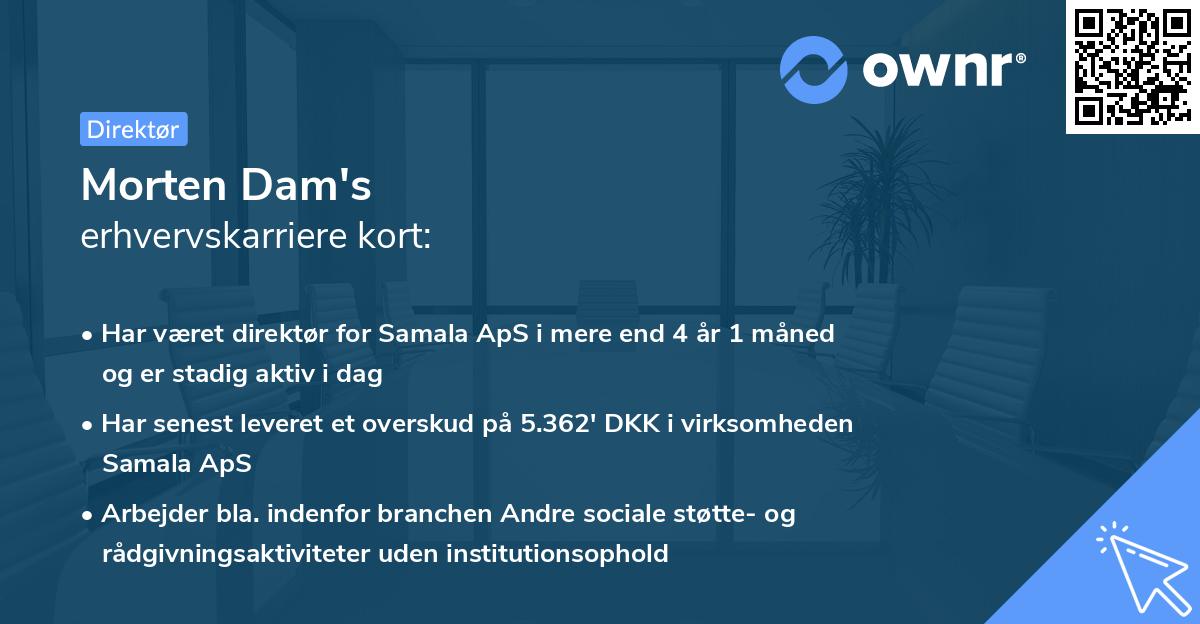 ownr®

Direktør

Morten Dam's
erhvervskarriere kort:

• Har været direktør for Samala ApS i mere end 4 år 1 måned og er stadig aktiv i dag

• Har senest leveret et overskud på 5.362' DKK i virksomheden Samala ApS

• Arbejder bla. indenfor branchen Andre sociale støtte- og rådgivningsaktiviteter uden institutionsophold